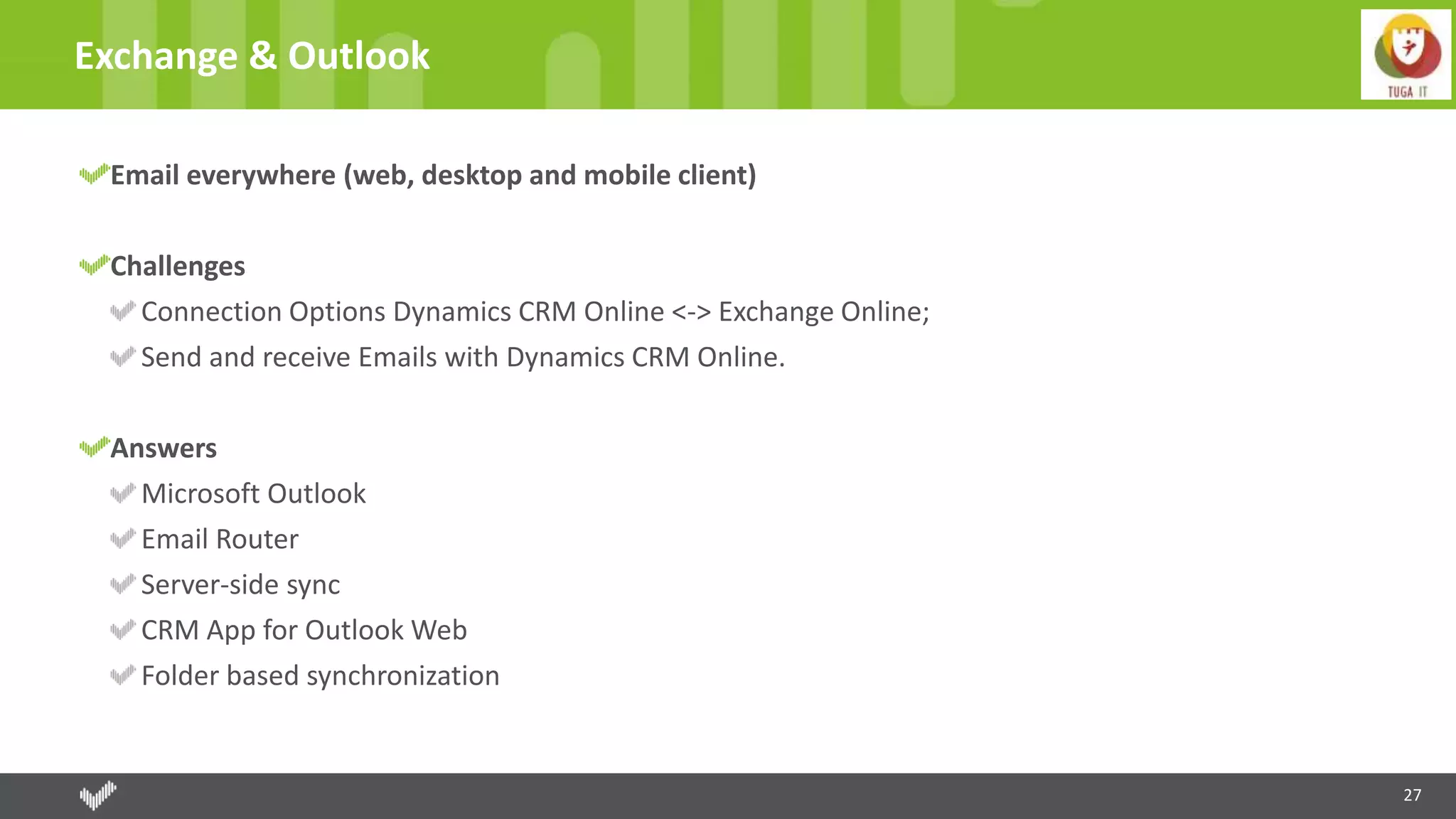 Exchange & Outlook

TUGA IT

Email everywhere (web, desktop and mobile client)

Challenges

Connection Options Dynamics CRM Online <-> Exchange Online;

Send and receive Emails with Dynamics CRM Online.

Answers

Microsoft Outlook

Email Router

Server-side sync

CRM App for Outlook Web

Folder based synchronization

27